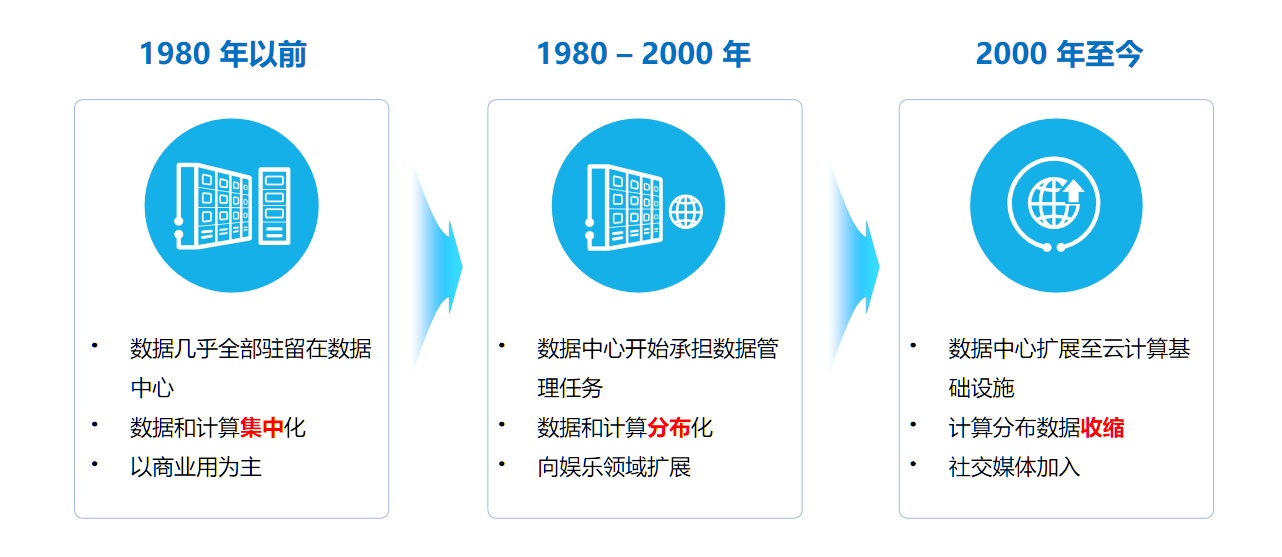 1980 年以前

• 数据几乎全部驻留在数据中心
• 数据和计算集中化
• 以商业用为主

1980 – 2000 年

• 数据中心开始承担数据管理任务
• 数据和计算分布化
• 向娱乐领域扩展

2000 年至今

• 数据中心扩展至云计算基础设施
• 计算分布数据收缩
• 社交媒体加入